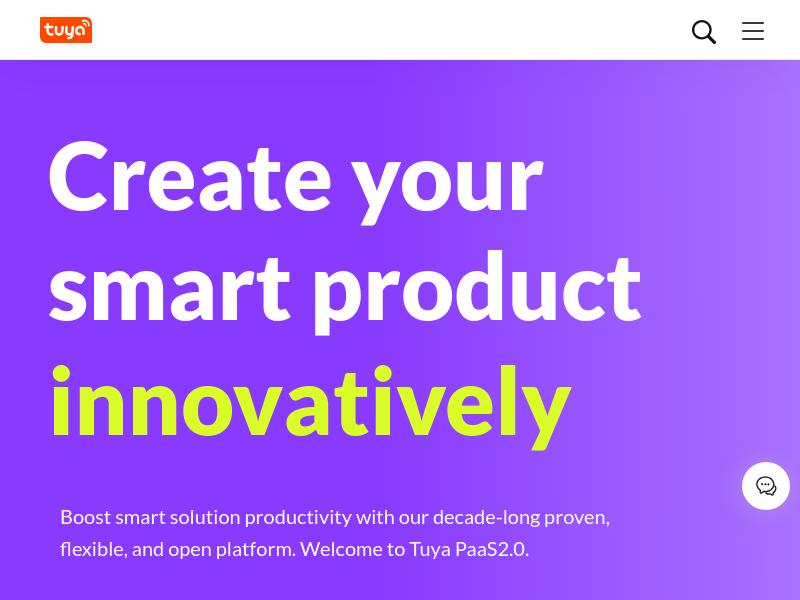 tuya

Create your smart product innovatively

Boost smart solution productivity with our decade-long proven, flexible, and open platform. Welcome to Tuya PaaS2.0.